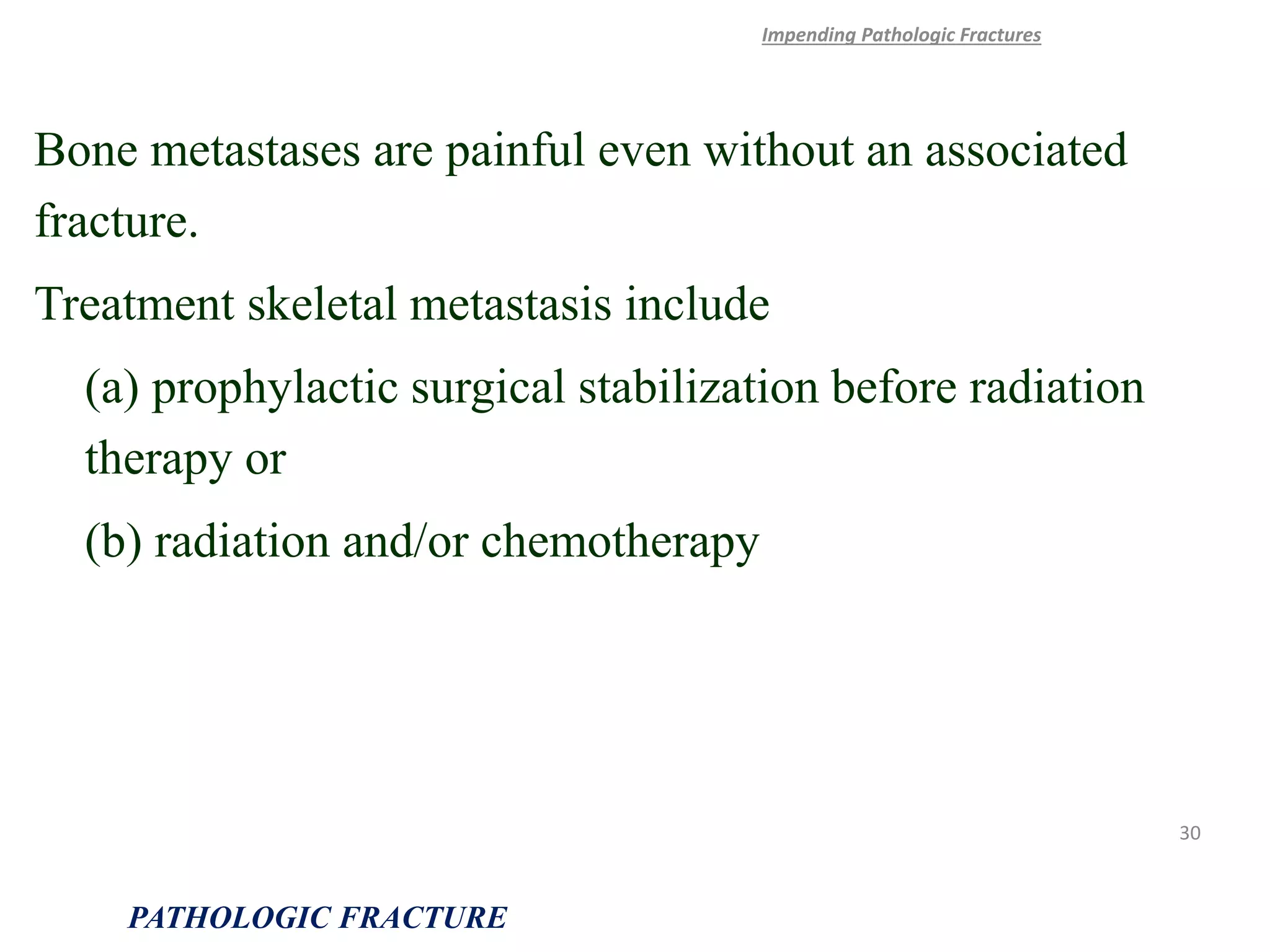 Impending Pathologic Fractures

Bone metastases are painful even without an associated fracture.

Treatment skeletal metastasis include

(a) prophylactic surgical stabilization before radiation therapy or

(b) radiation and/or chemotherapy

30

PATHOLOGIC FRACTURE